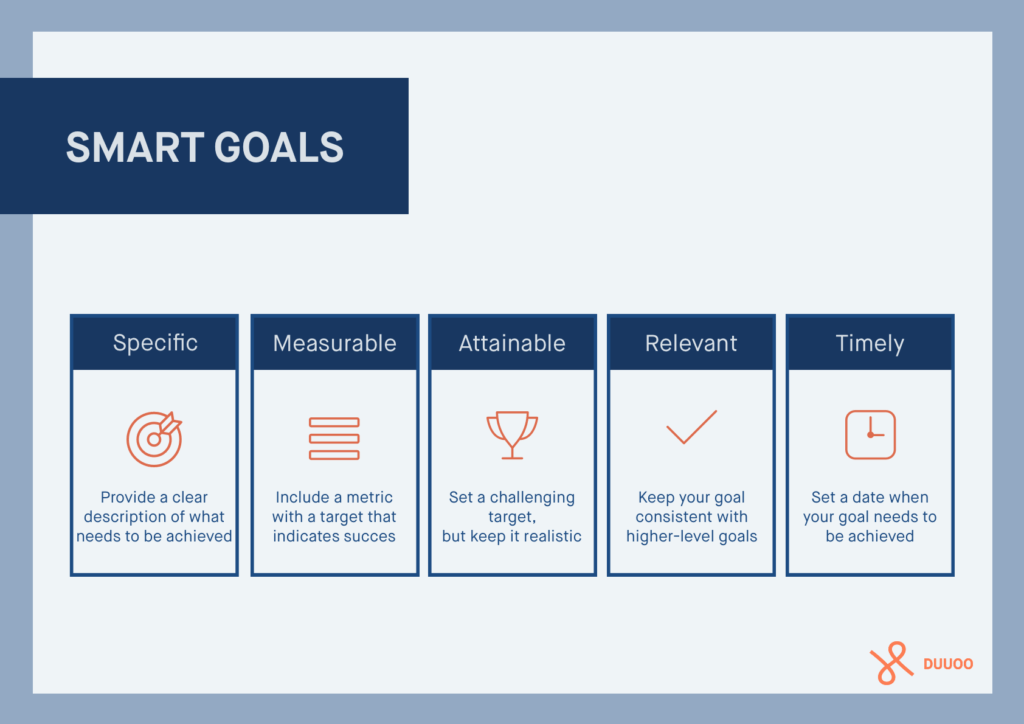 SMART GOALS

Specific

Provide a clear description of what needs to be achieved

Measurable

Include a metric with a target that indicates succes

Attainable

Set a challenging target, but keep it realistic

Relevant

Keep your goal consistent with higher-level goals

Timely

Set a date when your goal needs to be achieved

DUUOO